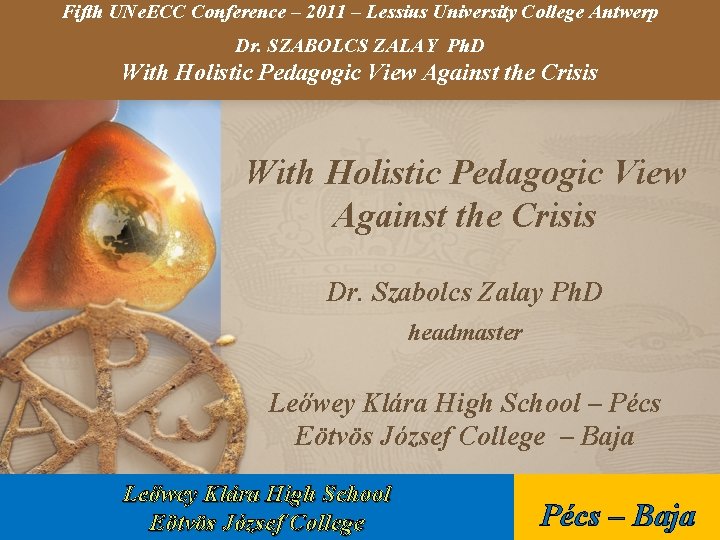 Fifth UNeECC Conference – 2011 – Lessius University College Antwerp
Dr. SZABOLCS ZALAY PhD
With Holistic Pedagogic View Against the Crisis

With Holistic Pedagogic View Against the Crisis

Dr. Szabolcs Zalay PhD
headmaster

Leőwey Klára High School – Pécs
Eötvös József College – Baja

Leőwey Klára High School
Eötvös József College

Pécs – Baja